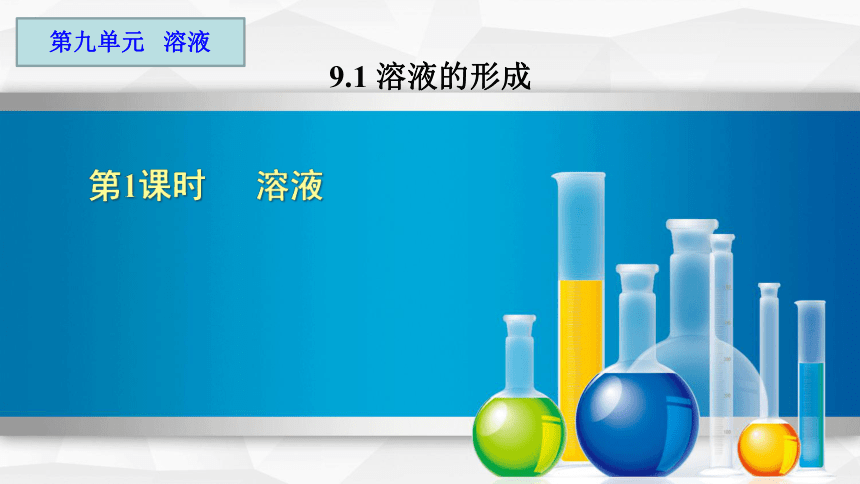 第九单元　溶液

9.1 溶液的形成

第1课时　　溶液